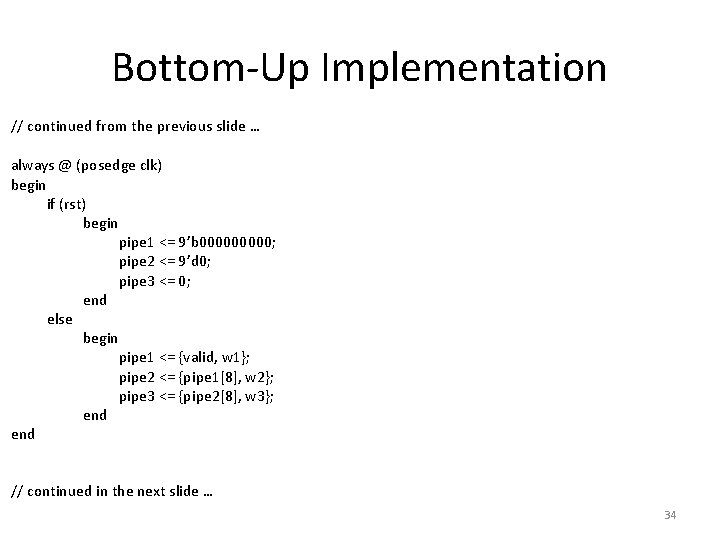 Bottom-Up Implementation

// continued from the previous slide …

always @ (posedge clk)
begin
if (rst)
begin
pipe1 <= 9’b000000000;
pipe2 <= 9’d0;
pipe3 <= 0;
end
else
begin
pipe1 <= {valid, w1};
pipe2 <= {pipe1[8], w2};
pipe3 <= {pipe2[8], w3};
end
end

// continued in the next slide …

34